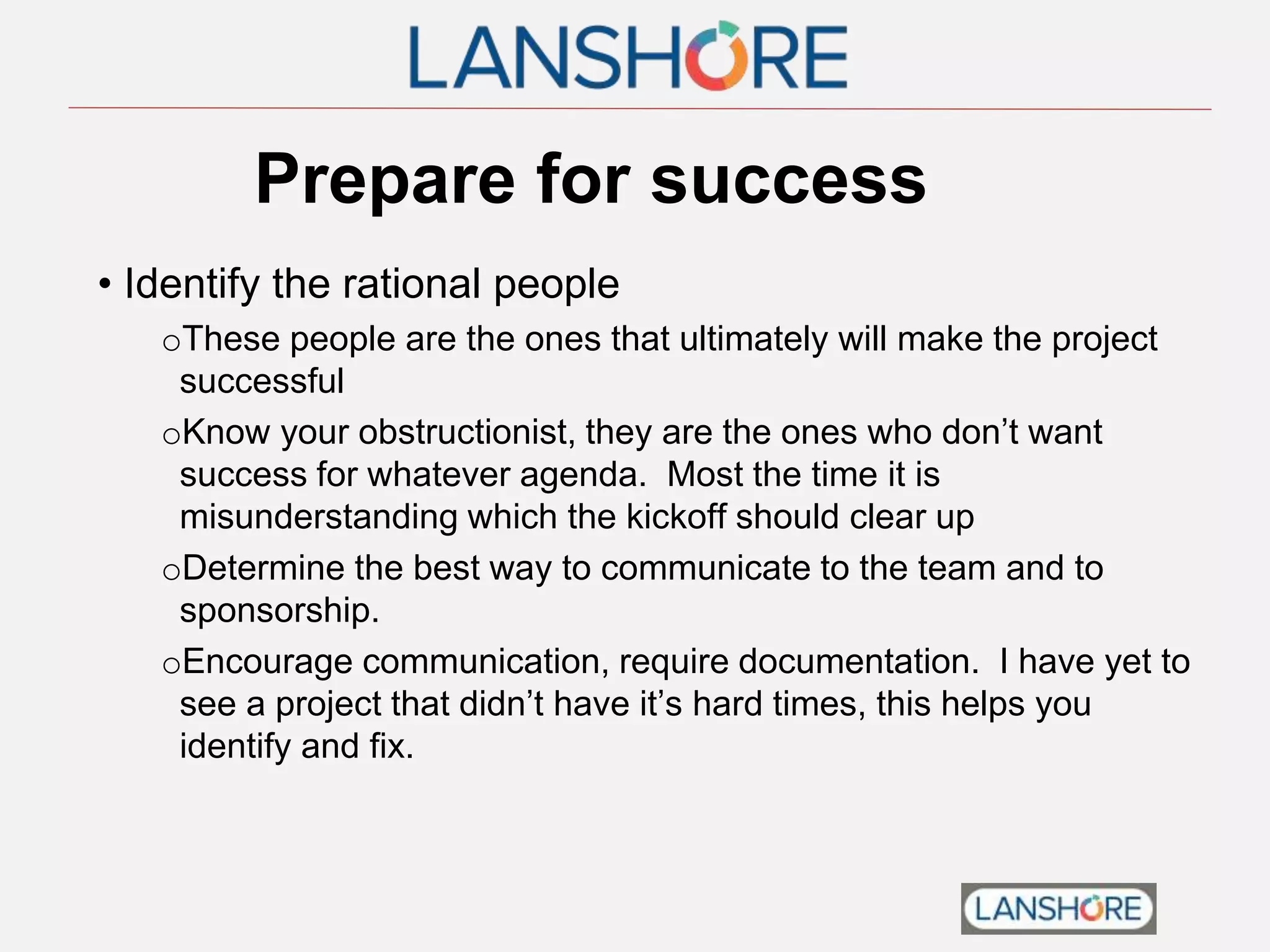 LANSHORE

Prepare for success

• Identify the rational people

o These people are the ones that ultimately will make the project successful

o Know your obstructionist, they are the ones who don’t want success for whatever agenda.  Most the time it is misunderstanding which the kickoff should clear up

o Determine the best way to communicate to the team and to sponsorship.

o Encourage communication, require documentation.  I have yet to see a project that didn’t have it’s hard times, this helps you identify and fix.

LANSHORE